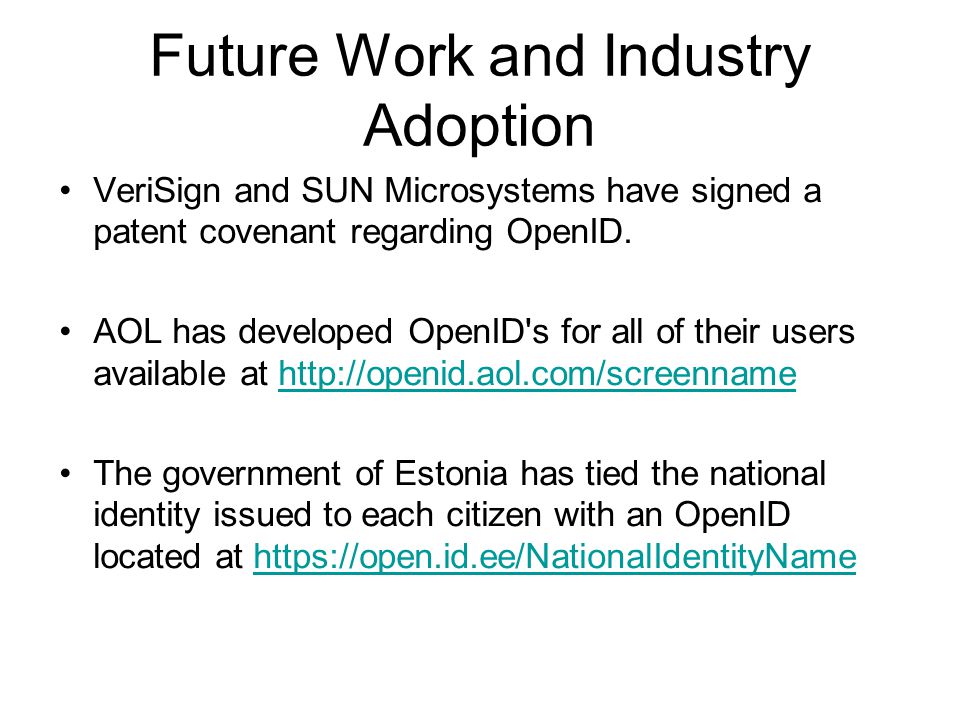 Future Work and Industry Adoption

• VeriSign and SUN Microsystems have signed a patent covenant regarding OpenID.

• AOL has developed OpenID's for all of their users available at http://openid.aol.com/screenname

• The government of Estonia has tied the national identity issued to each citizen with an OpenID located at https://open.id.ee/NationalIdentityName